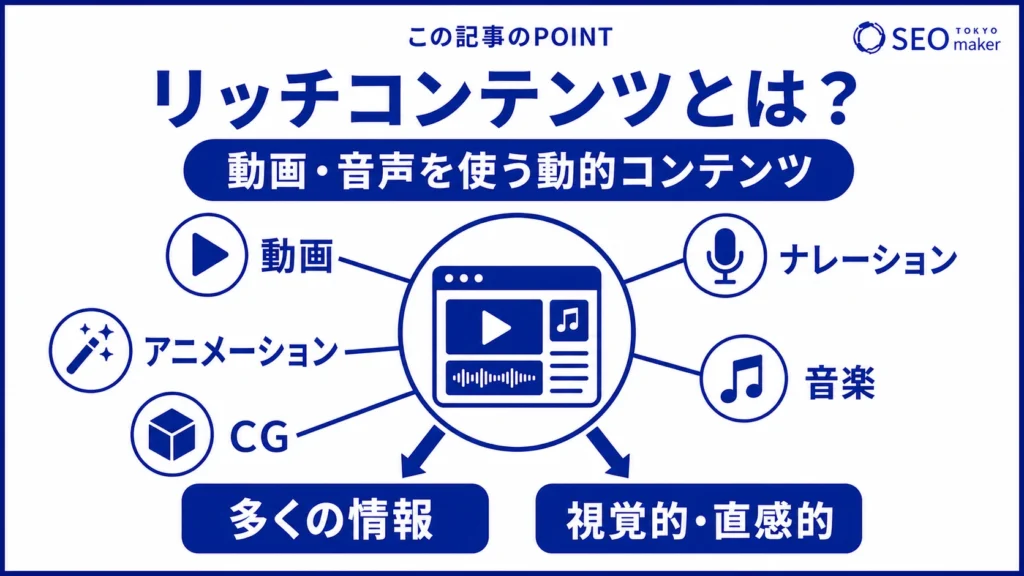 この記事のPOINT

SEO TOKYO maker

リッチコンテンツとは？

動画・音声を使う動的コンテンツ

動画

アニメーション

CG

ナレーション

音楽

多くの情報

視覚的・直感的